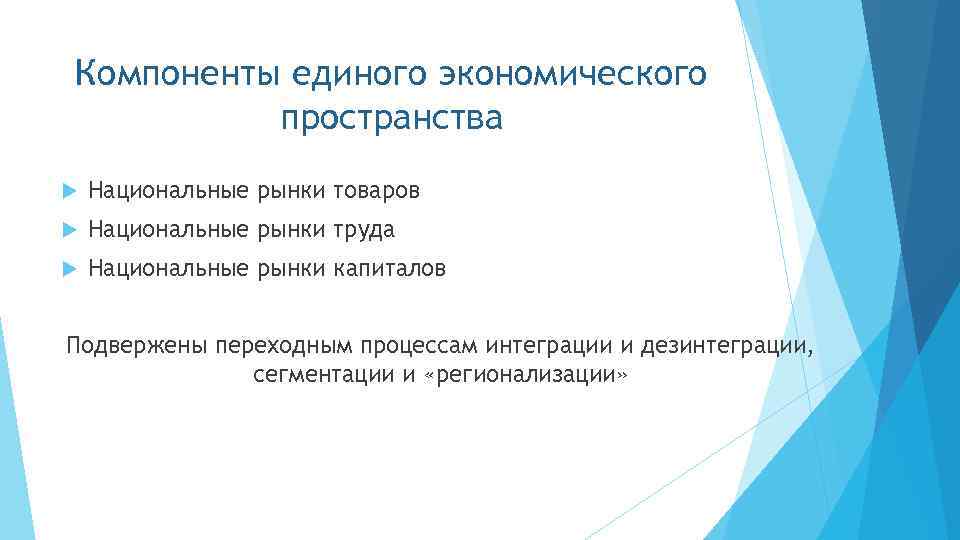 Компоненты единого экономического пространства

Национальные рынки товаров

Национальные рынки труда

Национальные рынки капиталов

Подвержены переходным процессам интеграции и дезинтеграции, сегментации и «регионализации»